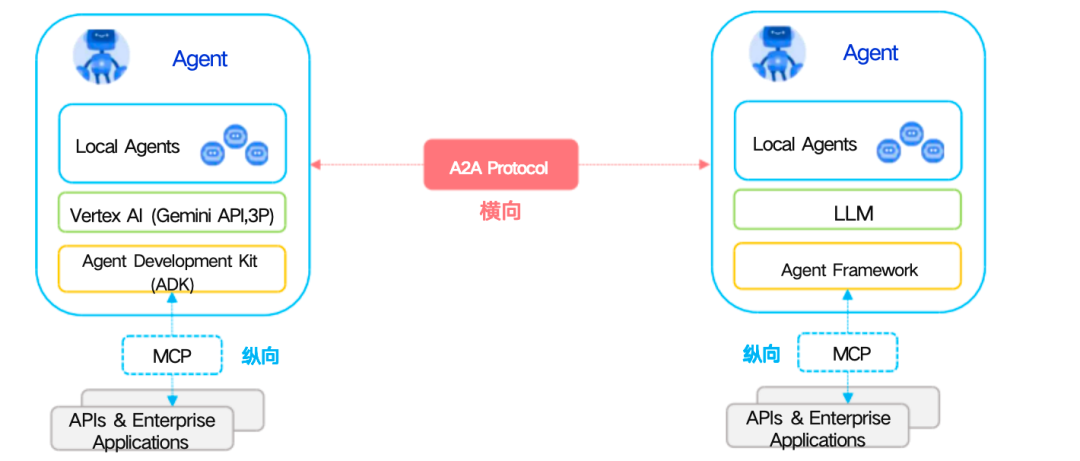 Agent

Local Agents

Vertex AI (Gemini API,3P)

Agent Development Kit (ADK)

MCP

纵向

APIs & Enterprise Applications

A2A Protocol

横向

Agent

Local Agents

LLM

Agent Framework

纵向

MCP

APIs & Enterprise Applications